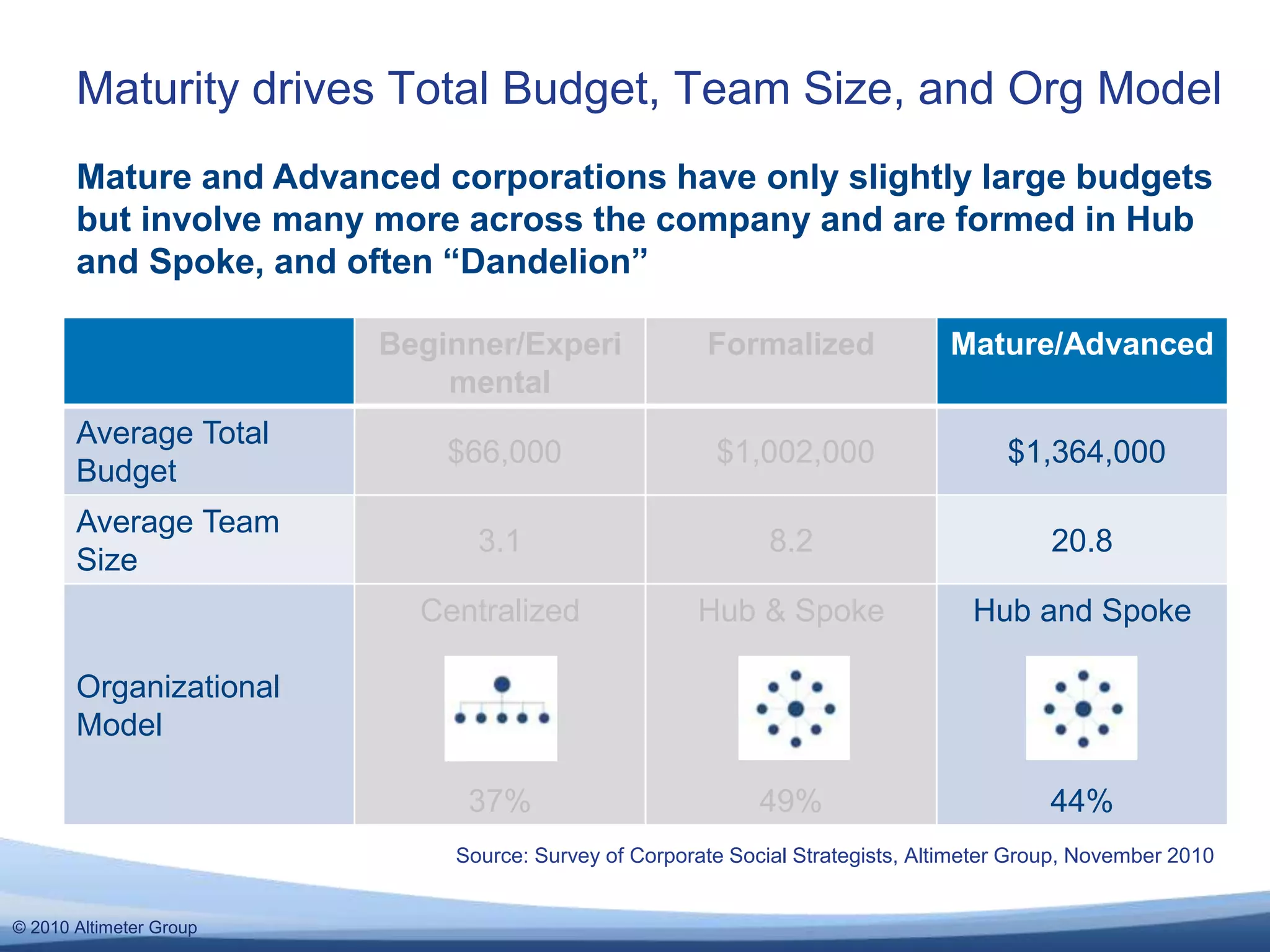 Maturity drives Total Budget, Team Size, and Org Model

Mature and Advanced corporations have only slightly large budgets but involve many more across the company and are formed in Hub and Spoke, and often “Dandelion”

| | Beginner/Experimental | Formalized | Mature/Advanced |
|---|---|---|---|
| Average Total Budget | $66,000 | $1,002,000 | $1,364,000 |
| Average Team Size | 3.1 | 8.2 | 20.8 |
| Organizational Model | Centralized 37% | Hub & Spoke 49% | Hub and Spoke 44% |

Source: Survey of Corporate Social Strategists, Altimeter Group, November 2010

© 2010 Altimeter Group